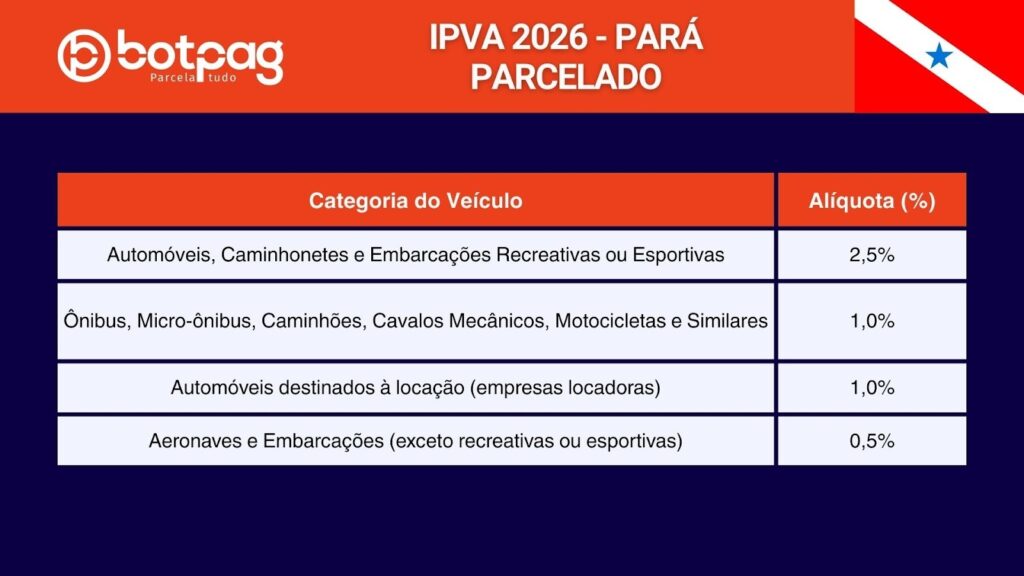 botpag
Parcela tudo

IPVA 2026 - PARÁ PARCELADO

| Categoria do Veículo | Alíquota (%) |
|---|---|
| Automóveis, Caminhonetes e Embarcações Recreativas ou Esportivas | 2,5% |
| Ônibus, Micro-ônibus, Caminhões, Cavalos Mecânicos, Motocicletas e Similares | 1,0% |
| Automóveis destinados à locação (empresas locadoras) | 1,0% |
| Aeronaves e Embarcações (exceto recreativas ou esportivas) | 0,5% |